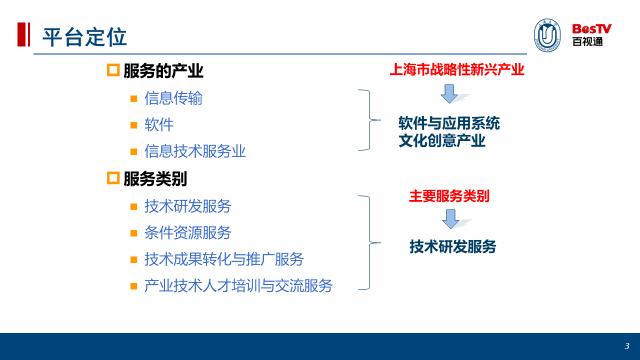 平台定位

BesTV
百视通

服务的产业

信息传输

软件

信息技术服务业

上海市战略性新兴产业

软件与应用系统
文化创意产业

服务类别

技术研发服务

条件资源服务

技术成果转化与推广服务

产业技术人才培训与交流服务

主要服务类别

技术研发服务

3